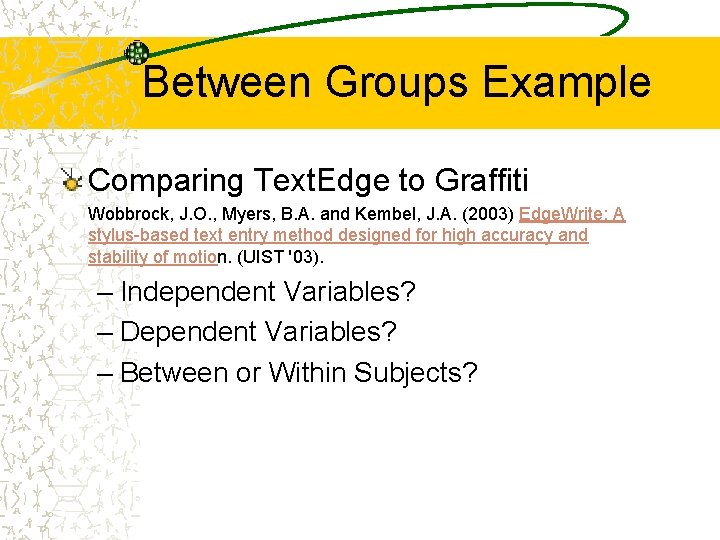 Between Groups Example

Comparing TextEdge to Graffiti

Wobbrock, J.O., Myers, B.A. and Kembel, J.A. (2003) EdgeWrite: A stylus-based text entry method designed for high accuracy and stability of motion. (UIST '03).

– Independent Variables?

– Dependent Variables?

– Between or Within Subjects?